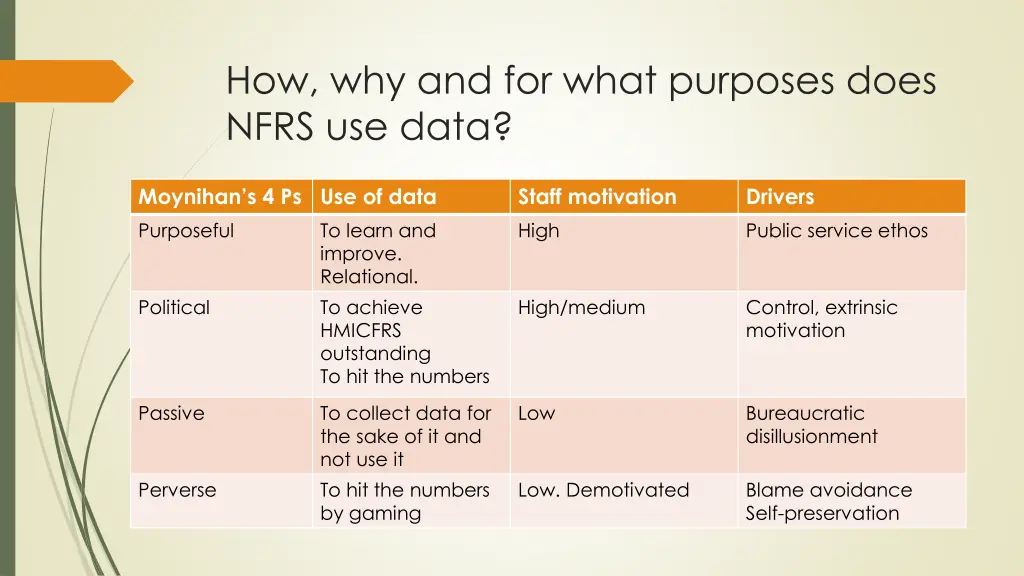 How, why and for what purposes does NFRS use data?

| Moynihan's 4 Ps | Use of data | Staff motivation | Drivers |
|---|---|---|---|
| Purposeful | To learn and improve. Relational. | High | Public service ethos |
| Political | To achieve HMICFRS outstanding To hit the numbers | High/medium | Control, extrinsic motivation |
| Passive | To collect data for the sake of it and not use it | Low | Bureaucratic disillusionment |
| Perverse | To hit the numbers by gaming | Low. Demotivated | Blame avoidance Self-preservation |